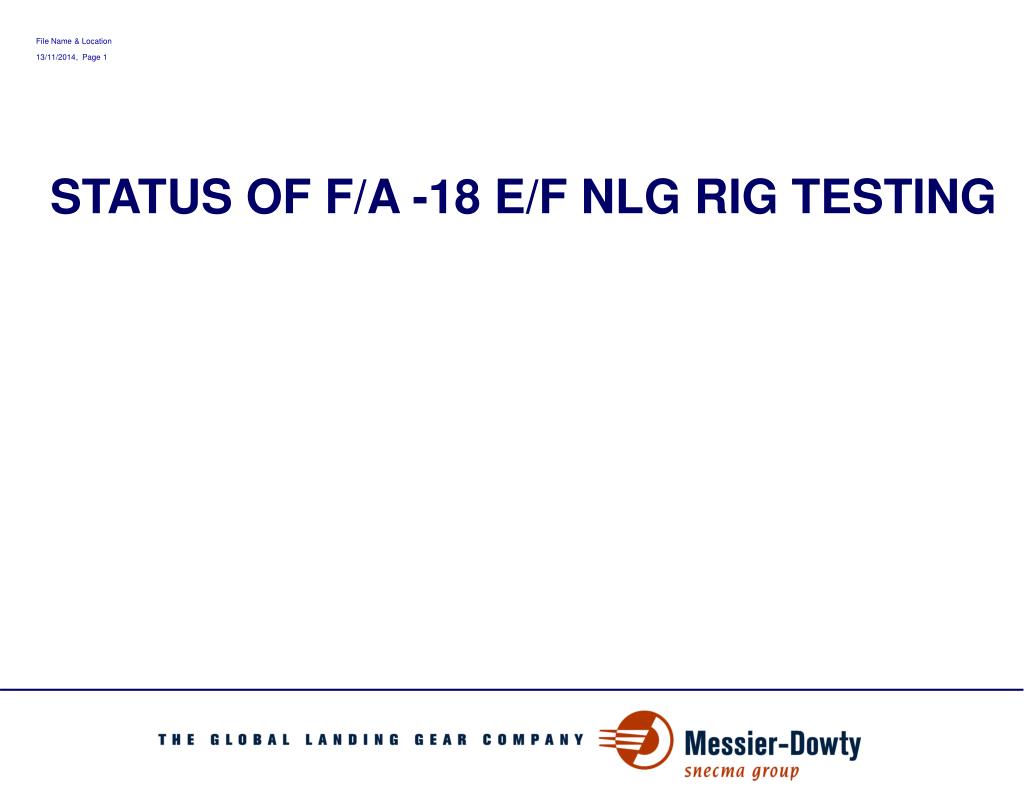 File Name & Location
13/11/2014, Page 1

STATUS OF F/A -18 E/F NLG RIG TESTING

THE GLOBAL LANDING GEAR COMPANY

Messier-Dowty
snecma group